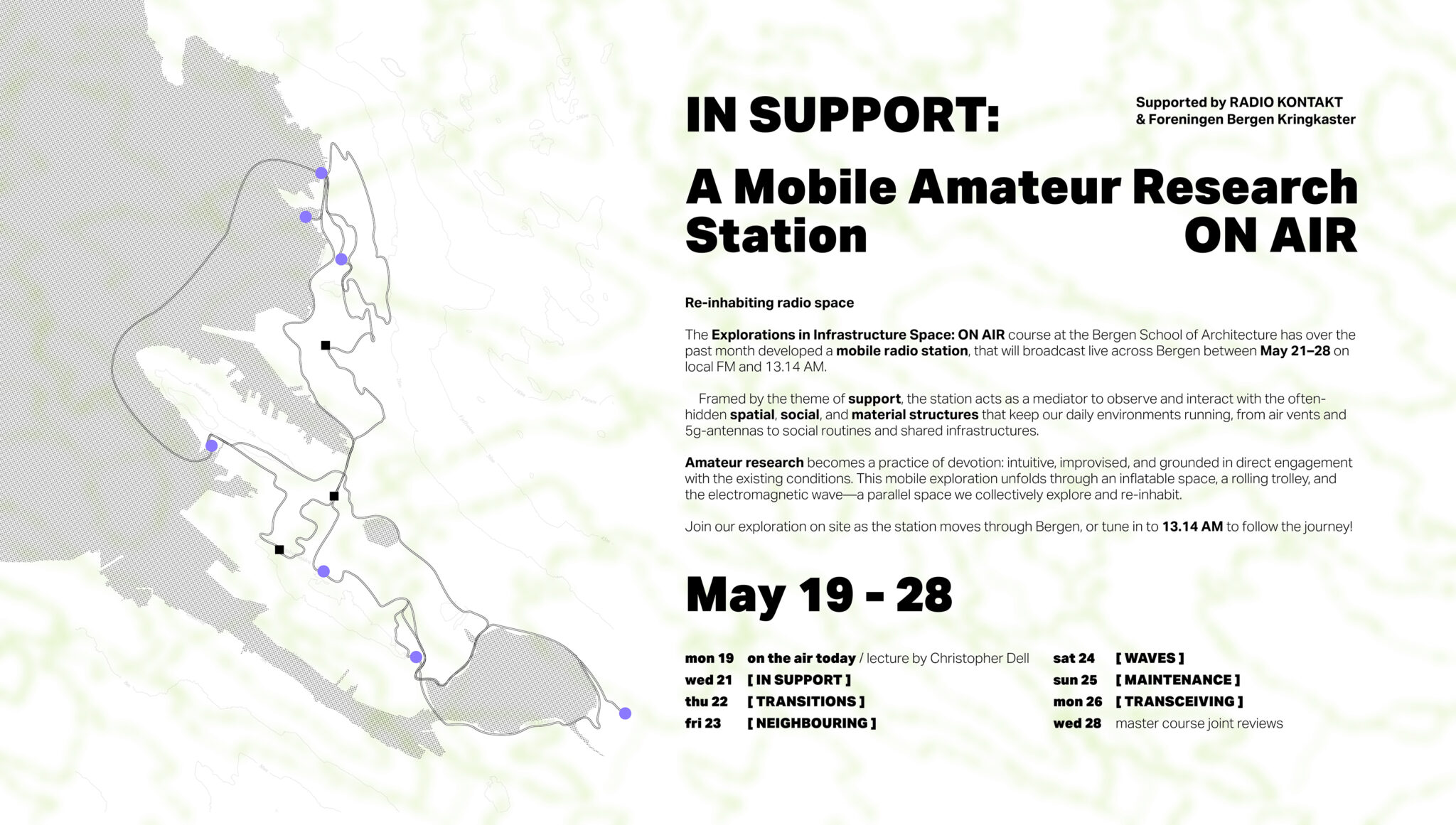 IN SUPPORT:

Supported by RADIO KONTAKT & Foreningen Bergen Kringkaster

A Mobile Amateur Research Station ON AIR

Re-inhabiting radio space

The Explorations in Infrastructure Space: ON AIR course at the Bergen School of Architecture has over the past month developed a mobile radio station, that will broadcast live across Bergen between May 21–28 on local FM and 13.14 AM.

Framed by the theme of support, the station acts as a mediator to observe and interact with the often-hidden spatial, social, and material structures that keep our daily environments running, from air vents and 5g-antennas to social routines and shared infrastructures.

Amateur research becomes a practice of devotion: intuitive, improvised, and grounded in direct engagement with the existing conditions. This mobile exploration unfolds through an inflatable space, a rolling trolley, and the electromagnetic wave—a parallel space we collectively explore and re-inhabit.

Join our exploration on site as the station moves through Bergen, or tune in to 13.14 AM to follow the journey!

May 19 - 28

mon 19 on the air today / lecture by Christopher Dell
wed 21 [ IN SUPPORT ]
thu 22 [ TRANSITIONS ]
fri 23 [ NEIGHBOURING ]

sat 24 [ WAVES ]
sun 25 [ MAINTENANCE ]
mon 26 [ TRANSCEIVING ]
wed 28 master course joint reviews